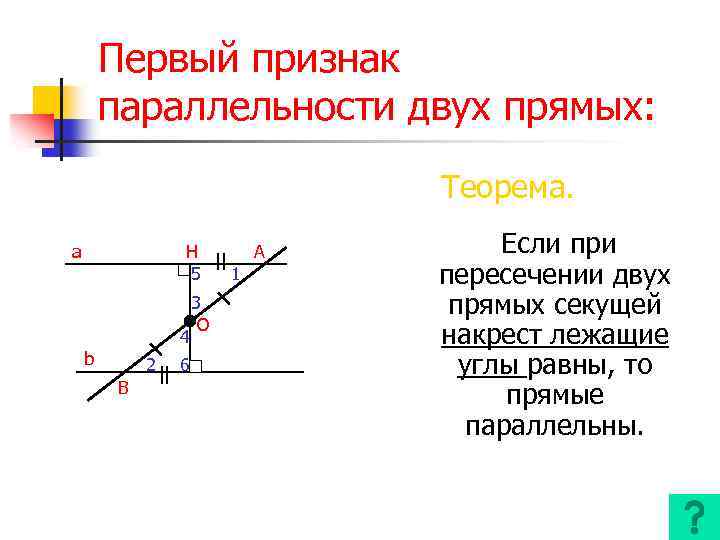 Первый признак параллельности двух прямых:

Теорема.

Если при пересечении двух прямых секущей накрест лежащие углы равны, то прямые параллельны.

a
H
A
5
1
3
O
4
b
2
6
B

?